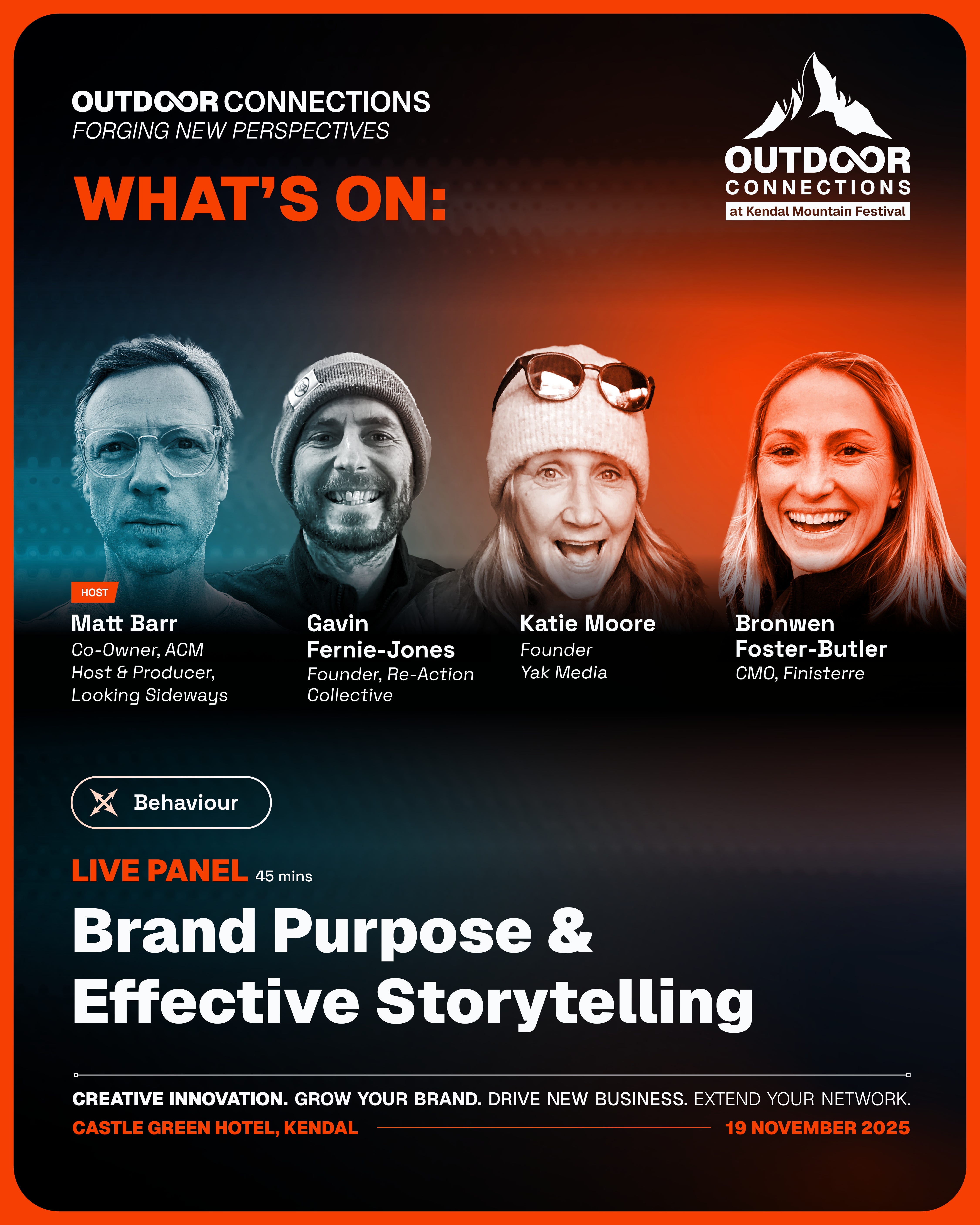 OUTDOOR CONNECTIONS
FORGING NEW PERSPECTIVES

WHAT'S ON:

OUTDOOR CONNECTIONS
at Kendal Mountain Festival

HOST
Matt Barr
Co-Owner, ACM
Host & Producer, Looking Sideways

Gavin Fernie-Jones
Founder, Re-Action Collective

Katie Moore
Founder
Yak Media

Bronwen Foster-Butler
CMO, Finisterre

Behaviour

LIVE PANEL 45 mins

Brand Purpose & Effective Storytelling

CREATIVE INNOVATION. GROW YOUR BRAND. DRIVE NEW BUSINESS. EXTEND YOUR NETWORK.

CASTLE GREEN HOTEL, KENDAL

19 NOVEMBER 2025